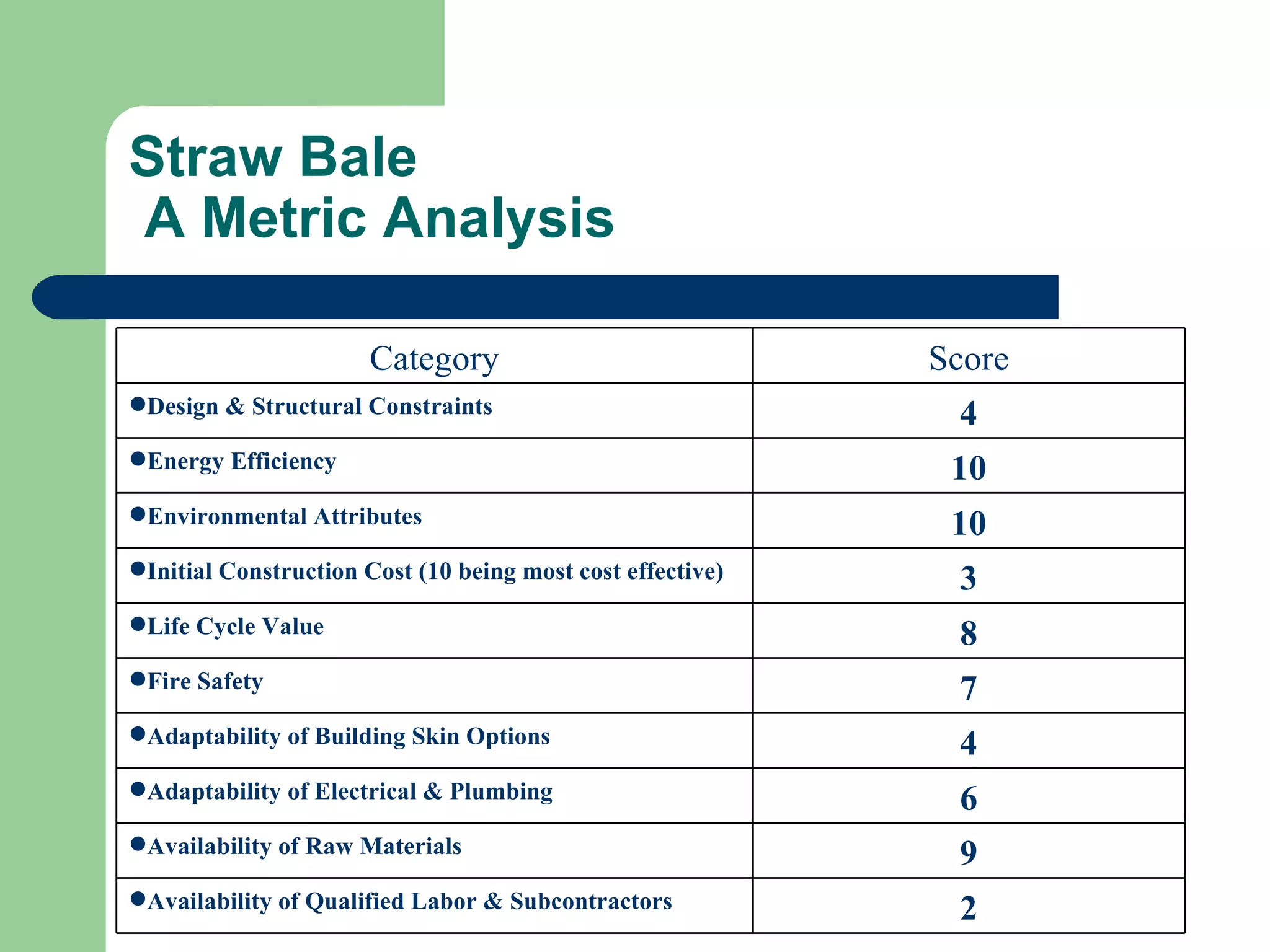 Straw Bale
A Metric Analysis

| Category | Score |
|---|---|
| ●Design & Structural Constraints | 4 |
| ●Energy Efficiency | 10 |
| ●Environmental Attributes | 10 |
| ●Initial Construction Cost (10 being most cost effective) | 3 |
| ●Life Cycle Value | 8 |
| ●Fire Safety | 7 |
| ●Adaptability of Building Skin Options | 4 |
| ●Adaptability of Electrical & Plumbing | 6 |
| ●Availability of Raw Materials | 9 |
| ●Availability of Qualified Labor & Subcontractors | 2 |